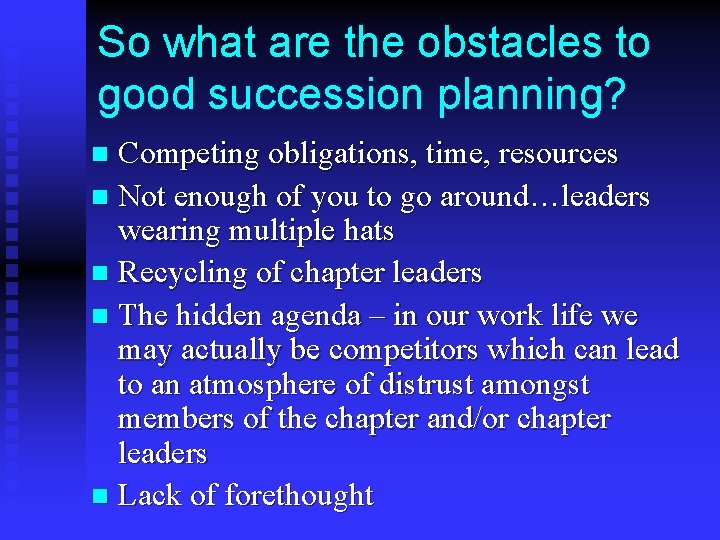 So what are the obstacles to good succession planning?

- Competing obligations, time, resources
- Not enough of you to go around…leaders wearing multiple hats
- Recycling of chapter leaders
- The hidden agenda – in our work life we may actually be competitors which can lead to an atmosphere of distrust amongst members of the chapter and/or chapter leaders
- Lack of forethought